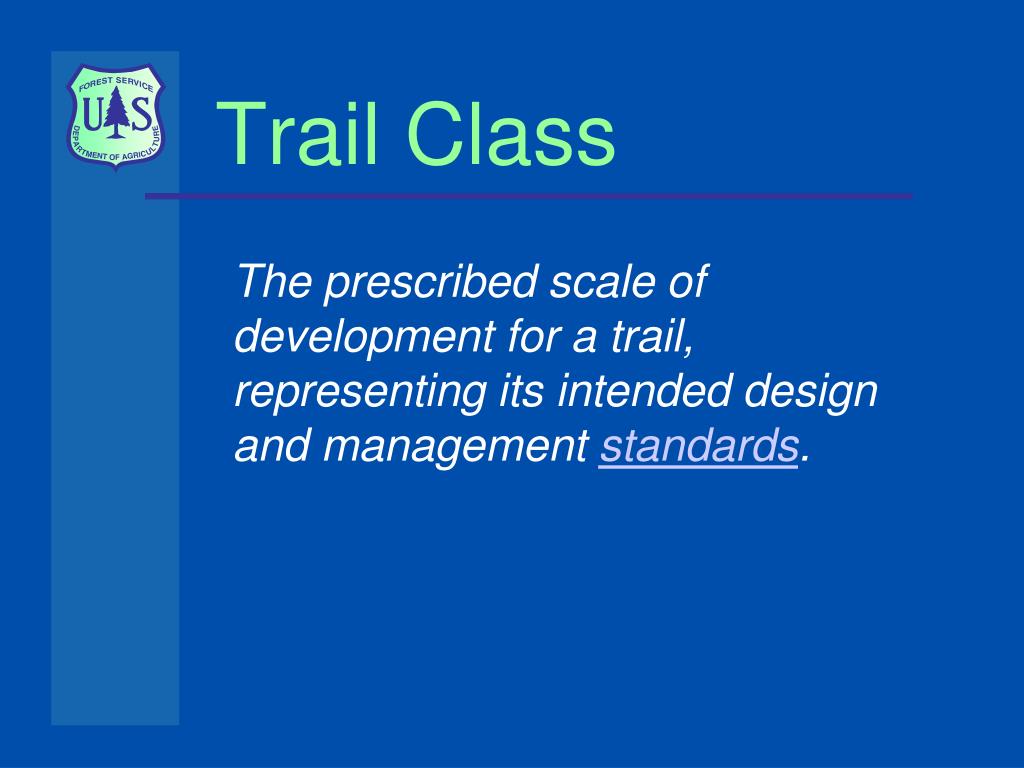 FOREST SERVICE
U S
DEPARTMENT OF AGRICULTURE

Trail Class

The prescribed scale of development for a trail, representing its intended design and management standards.